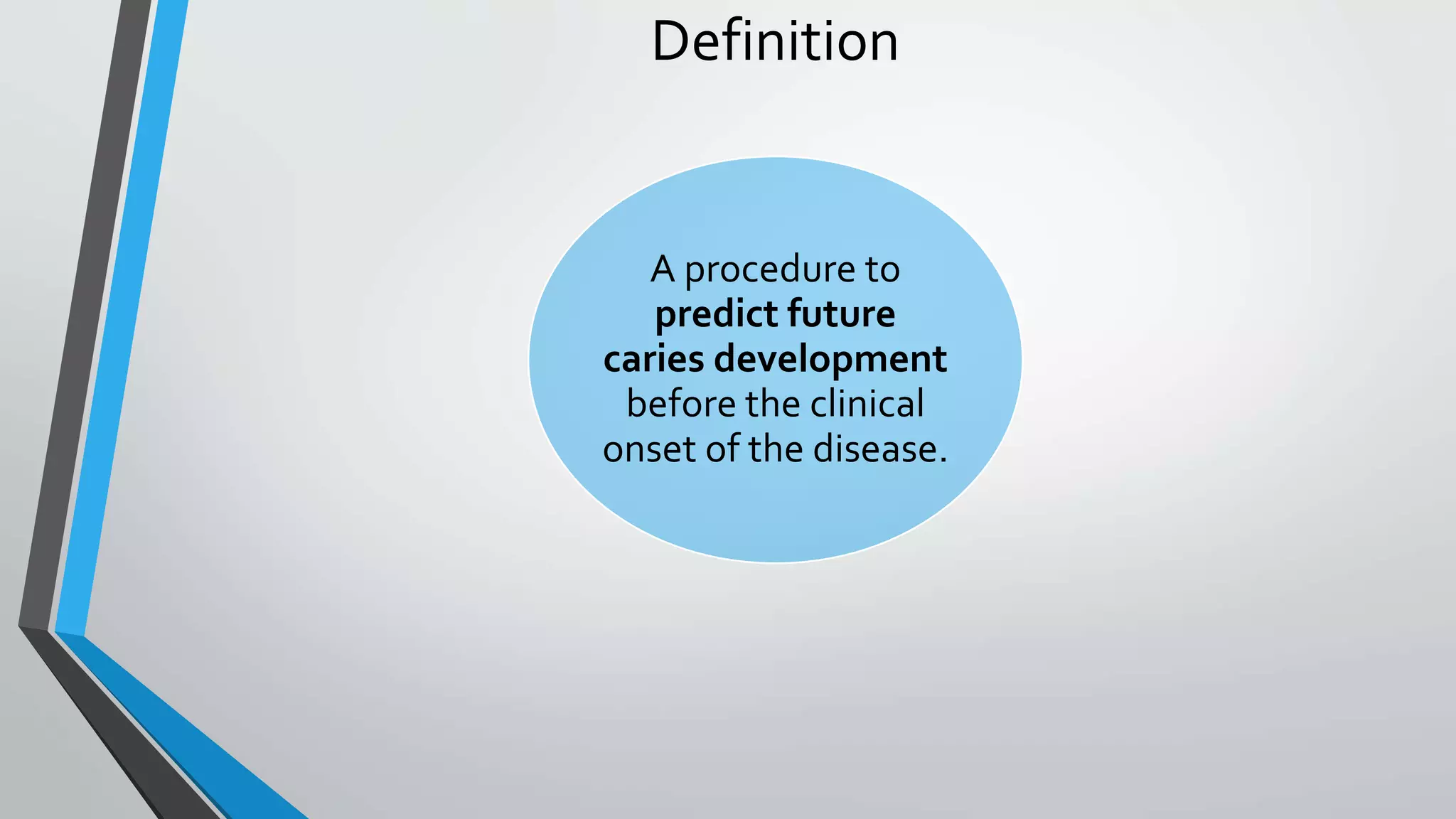 Definition

A procedure to predict future caries development before the clinical onset of the disease.